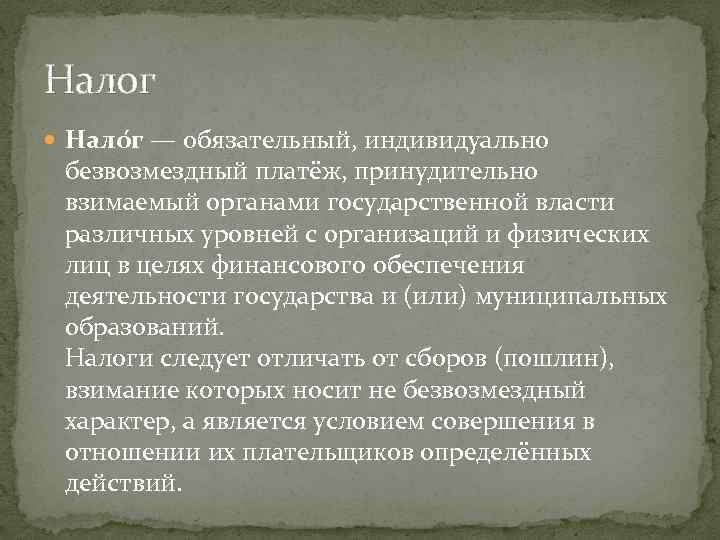 Налог

Нало́г — обязательный, индивидуально безвозмездный платёж, принудительно взимаемый органами государственной власти различных уровней с организаций и физических лиц в целях финансового обеспечения деятельности государства и (или) муниципальных образований.
Налоги следует отличать от сборов (пошлин), взимание которых носит не безвозмездный характер, а является условием совершения в отношении их плательщиков определённых действий.